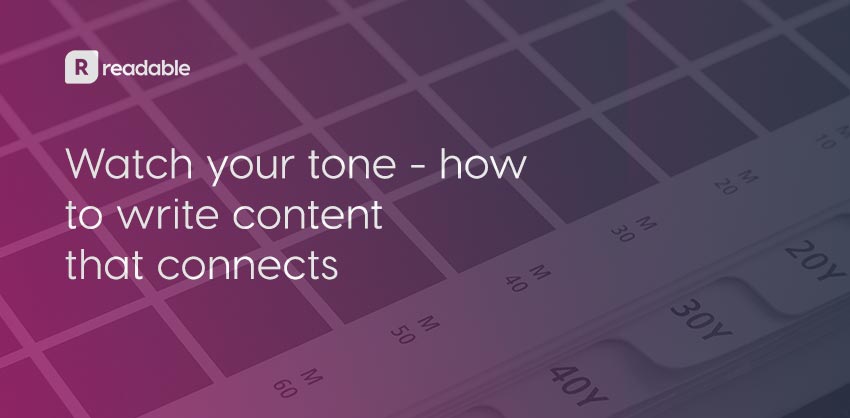 R readable

Watch your tone - how to write content that connects

10 M
20 M
30 M
40 M
50 M
60 M
20Y
30Y
40Y